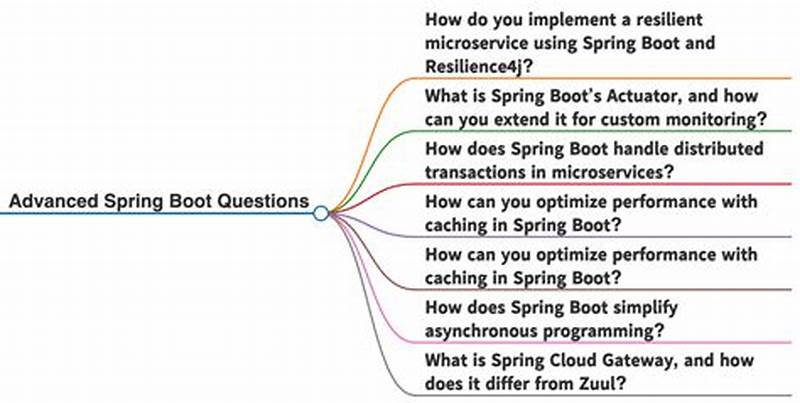 Advanced Spring Boot Questions

How do you implement a resilient microservice using Spring Boot and Resilience4j?

What is Spring Boot's Actuator, and how can you extend it for custom monitoring?

How does Spring Boot handle distributed transactions in microservices?

How can you optimize performance with caching in Spring Boot?

How can you optimize performance with caching in Spring Boot?

How does Spring Boot simplify asynchronous programming?

What is Spring Cloud Gateway, and how does it differ from Zuul?